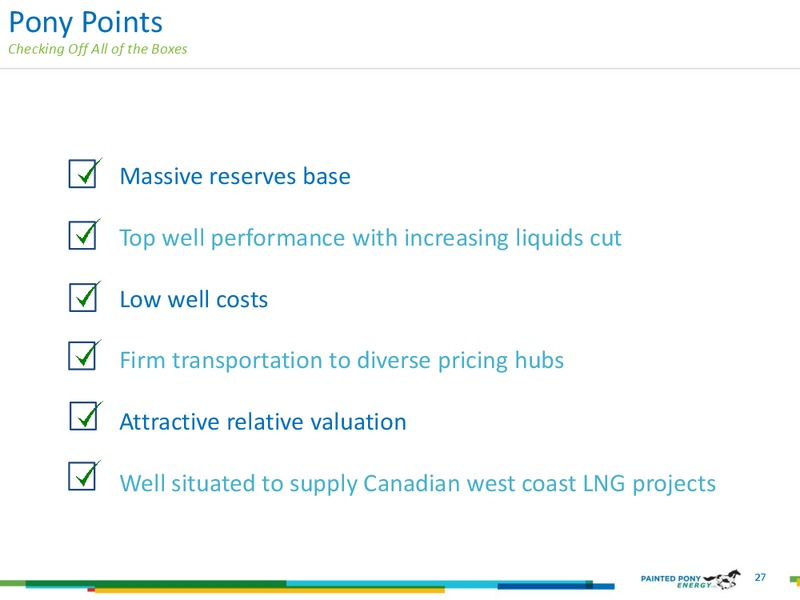 Pony Points
Checking Off All of the Boxes

Massive reserves base

Top well performance with increasing liquids cut

Low well costs

Firm transportation to diverse pricing hubs

Attractive relative valuation

Well situated to supply Canadian west coast LNG projects

PAINTED PONY ENERGY

27